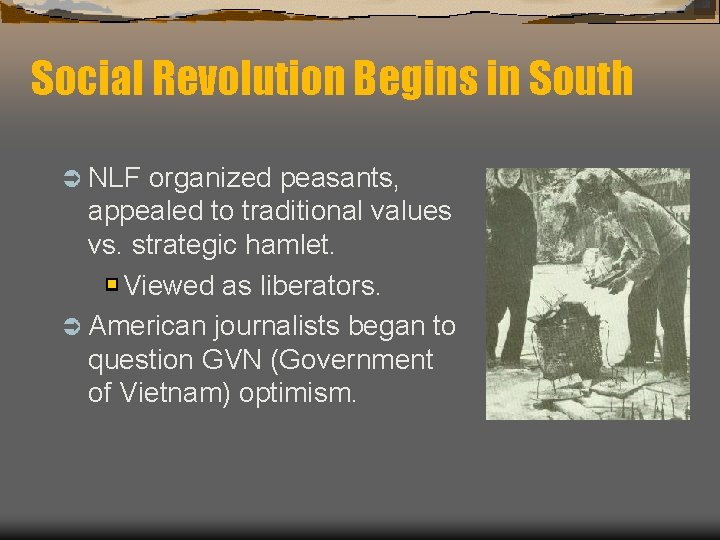 Social Revolution Begins in South

NLF organized peasants, appealed to traditional values vs. strategic hamlet.

Viewed as liberators.

American journalists began to question GVN (Government of Vietnam) optimism.